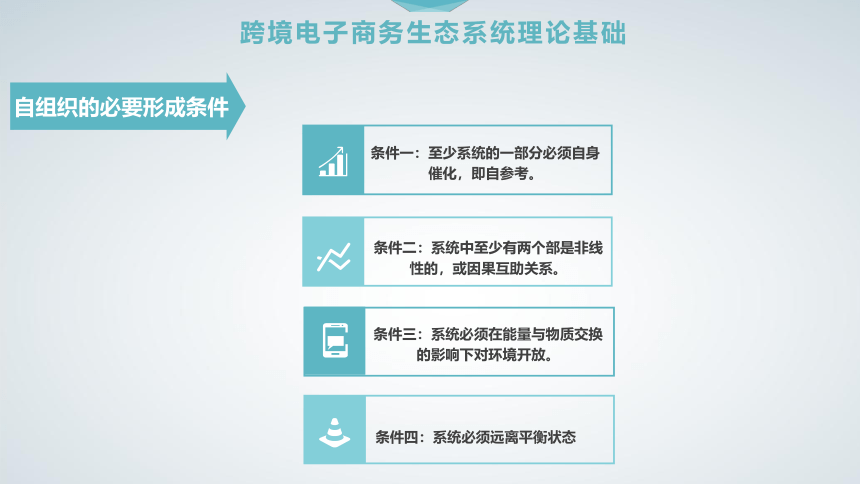 跨境电子商务生态系统理论基础

自组织的必要形成条件

条件一：至少系统的一部分必须自身催化，即自参考。

条件二：系统中至少有两个部是非线性的，或因果互助关系。

条件三：系统必须在能量与物质交换的影响下对环境开放。

条件四：系统必须远离平衡状态